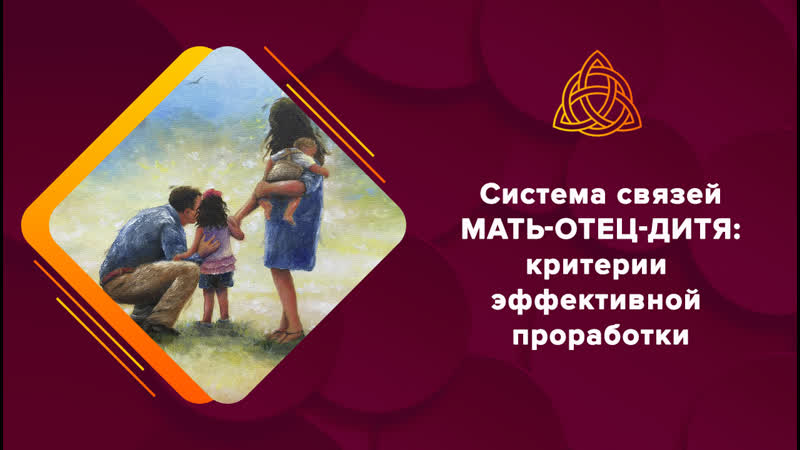 Система связей
МАТЬ-ОТЕЦ-ДИТЯ:
критерии
эффективной
проработки